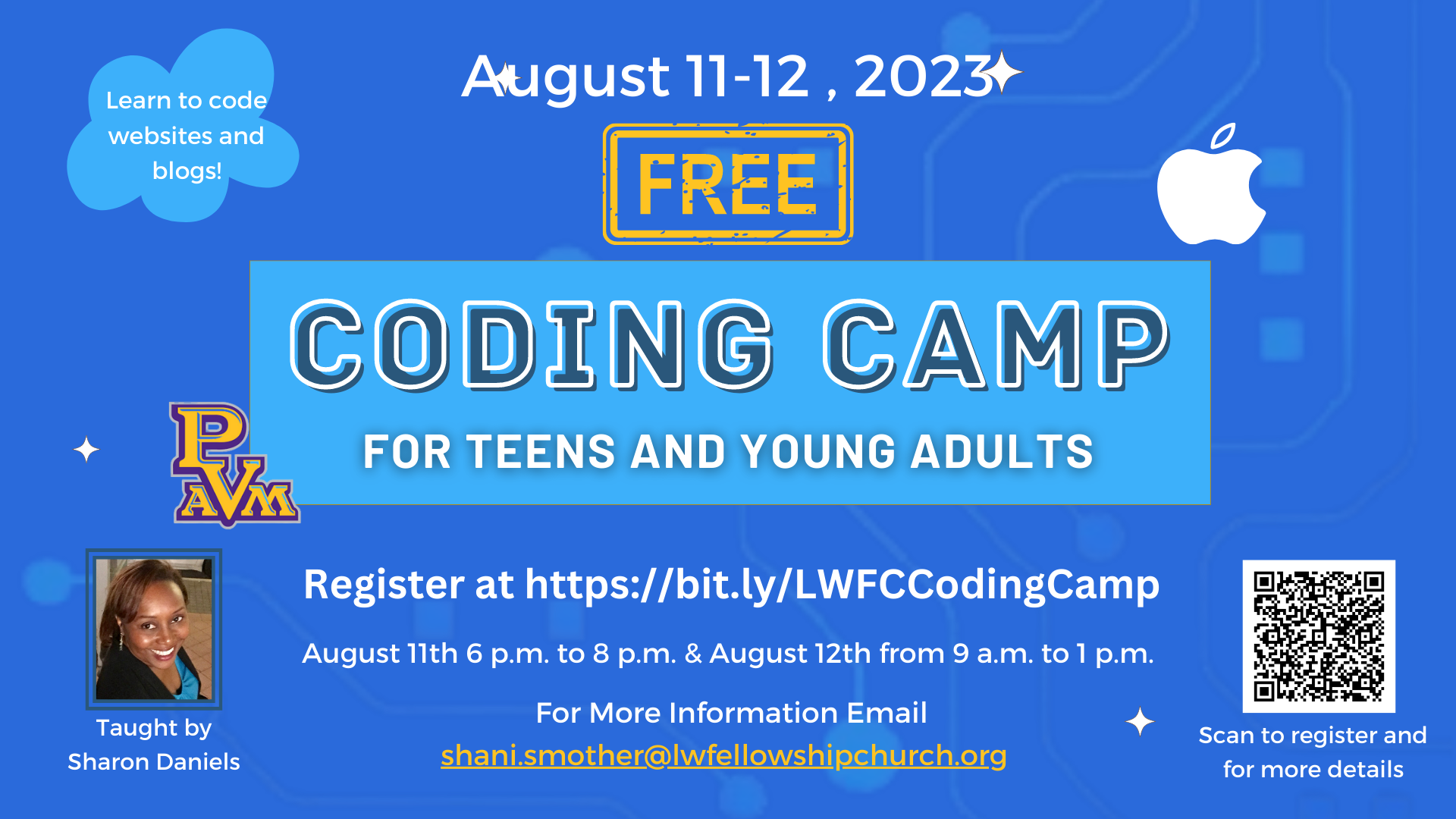 Learn to code websites and blogs!

August 11-12 , 2023

FREE

CODING CAMP

FOR TEENS AND YOUNG ADULTS

PVAM

Register at https://bit.ly/LWFCCodingCamp

August 11th 6 p.m. to 8 p.m. & August 12th from 9 a.m. to 1 p.m.

For More Information Email
shani.smother@lwfellowshipchurch.org

Taught by
Sharon Daniels

Scan to register and for more details